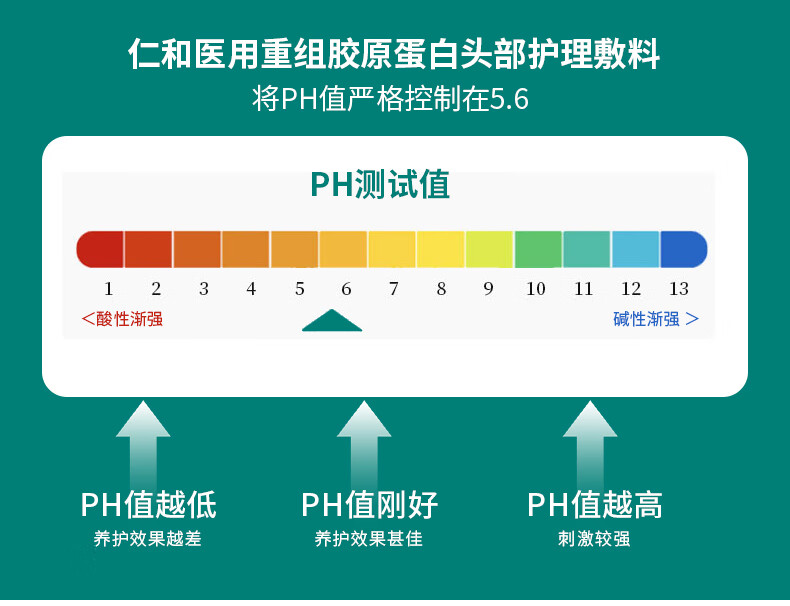 仁和医用重组胶原蛋白头部护理敷料
将PH值严格控制在5.6

PH测试值

1 2 3 4 5 6 7 8 9 10 11 12 13

<酸性渐强

碱性渐强 >

PH值越低
养护效果越差

PH值刚好
养护效果甚佳

PH值越高
刺激较强